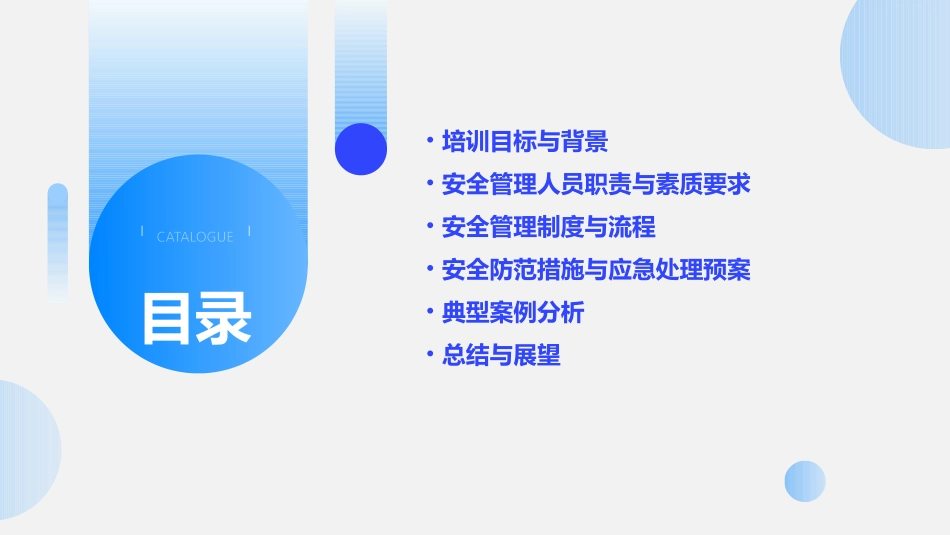 CATALOGUE

目录

• 培训目标与背景
• 安全管理人员职责与素质要求
• 安全管理制度与流程
• 安全防范措施与应急处理预案
• 典型案例分析
• 总结与展望